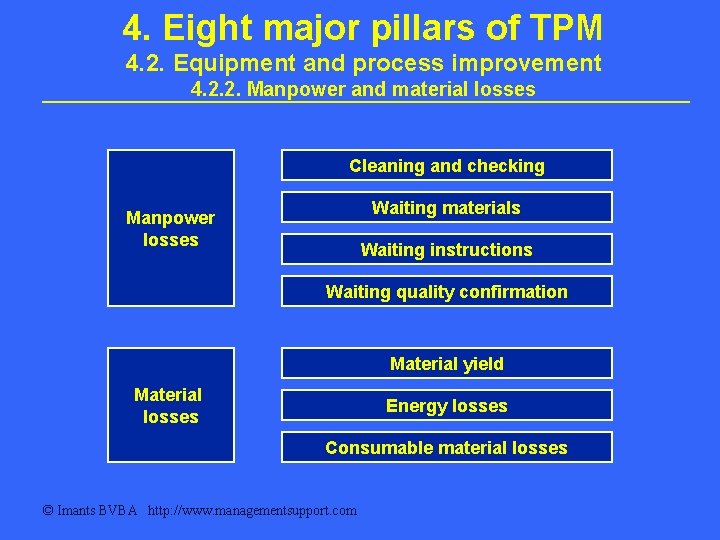 4. Eight major pillars of TPM
4.2. Equipment and process improvement
4.2.2. Manpower and material losses

Manpower losses

Cleaning and checking

Waiting materials

Waiting instructions

Waiting quality confirmation

Material losses

Material yield

Energy losses

Consumable material losses

© Imants BVBA http://www.managementsupport.com